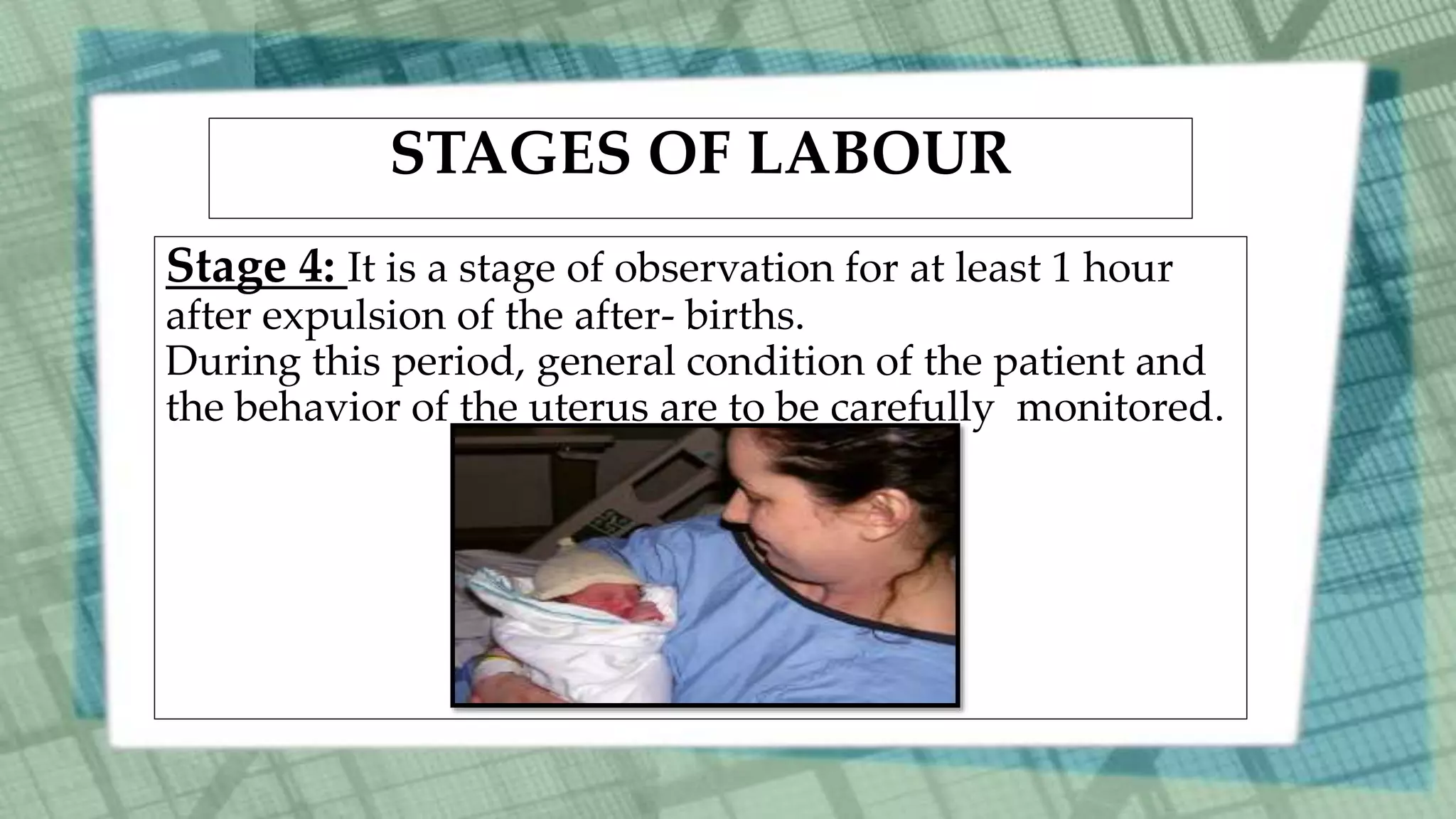 STAGES OF LABOUR

Stage 4: It is a stage of observation for at least 1 hour after expulsion of the after- births.
During this period, general condition of the patient and the behavior of the uterus are to be carefully monitored.